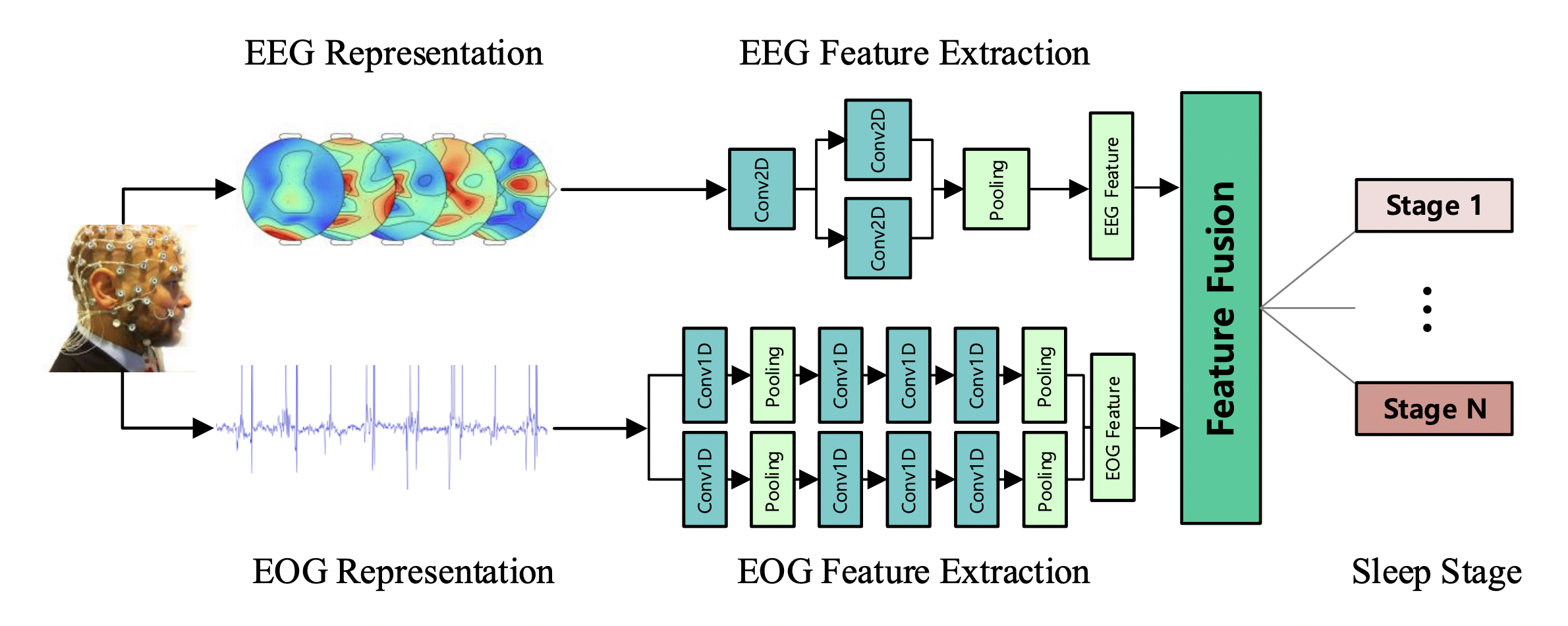 EEG Representation

EEG Feature Extraction

Conv2D

Conv2D

Conv2D

Pooling

EEG Feature

Feature Fusion

Stage 1

⋮

Stage N

Conv1D

Pooling

Conv1D

Conv1D

Conv1D

Pooling

Conv1D

Pooling

Conv1D

Conv1D

Conv1D

Pooling

EOG Feature

EOG Representation

EOG Feature Extraction

Sleep Stage